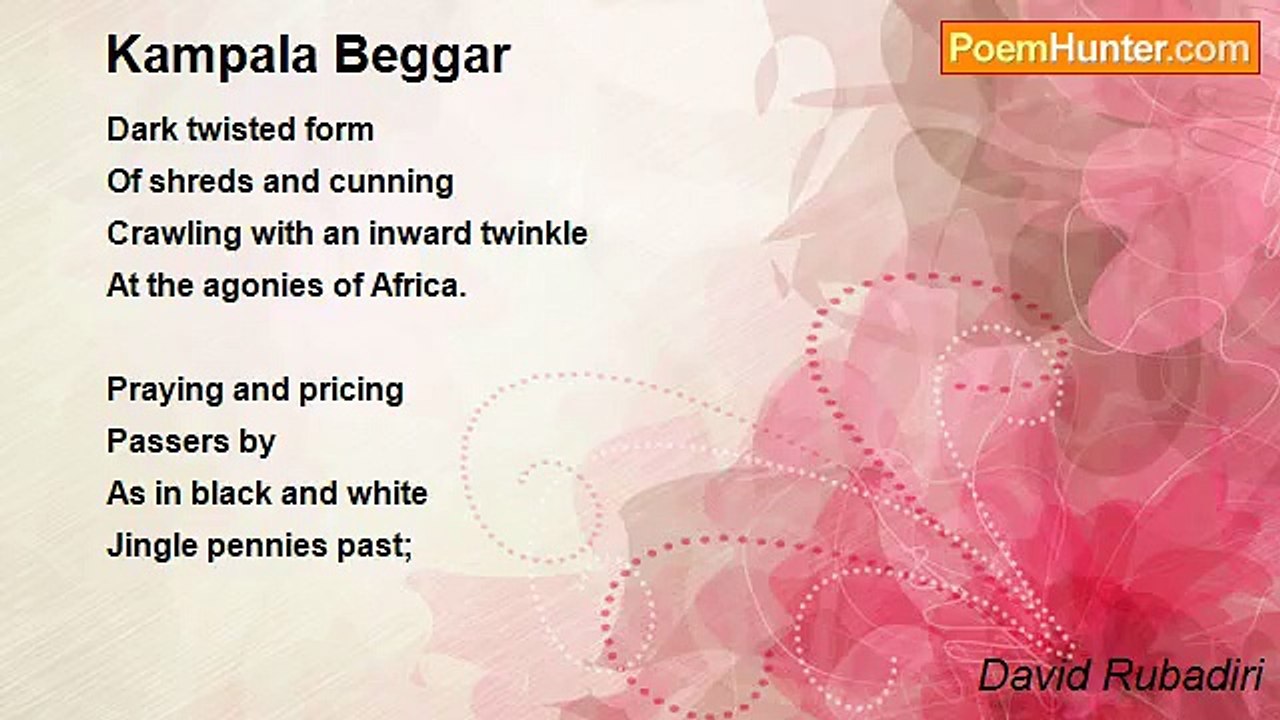 Kampala Beggar

PoemHunter.com

Dark twisted form
Of shreds and cunning
Crawling with an inward twinkle
At the agonies of Africa.

Praying and pricing
Passers by
As in black and white
Jingle pennies past;

David Rubadiri